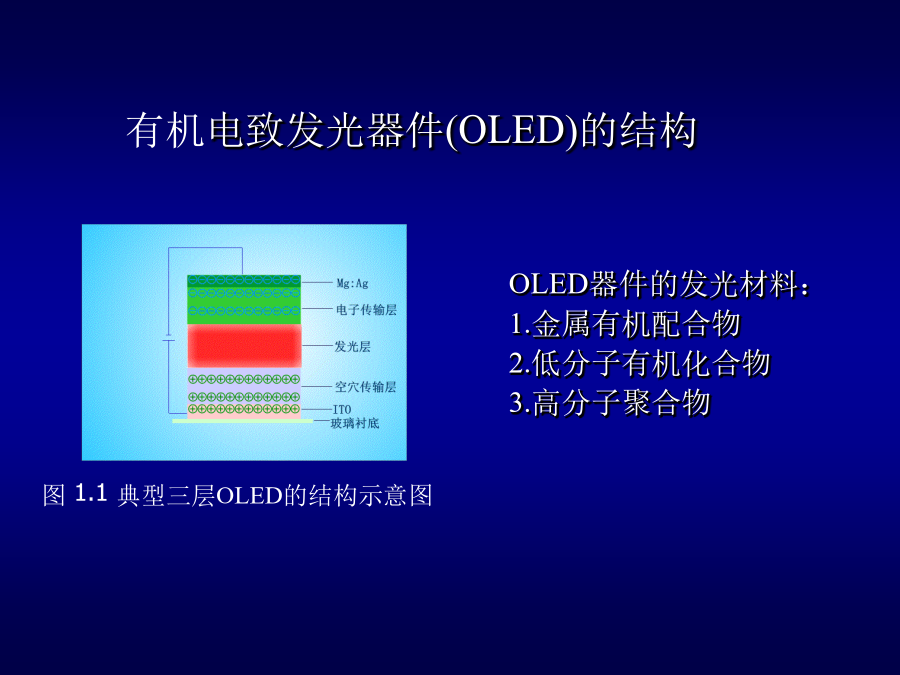 有机电致发光器件(OLED)的结构

Mg:Ag
电子传输层
发光层
空穴传输层
ITO
玻璃衬底

图 1.1 典型三层OLED的结构示意图

OLED器件的发光材料：
1.金属有机配合物
2.低分子有机化合物
3.高分子聚合物